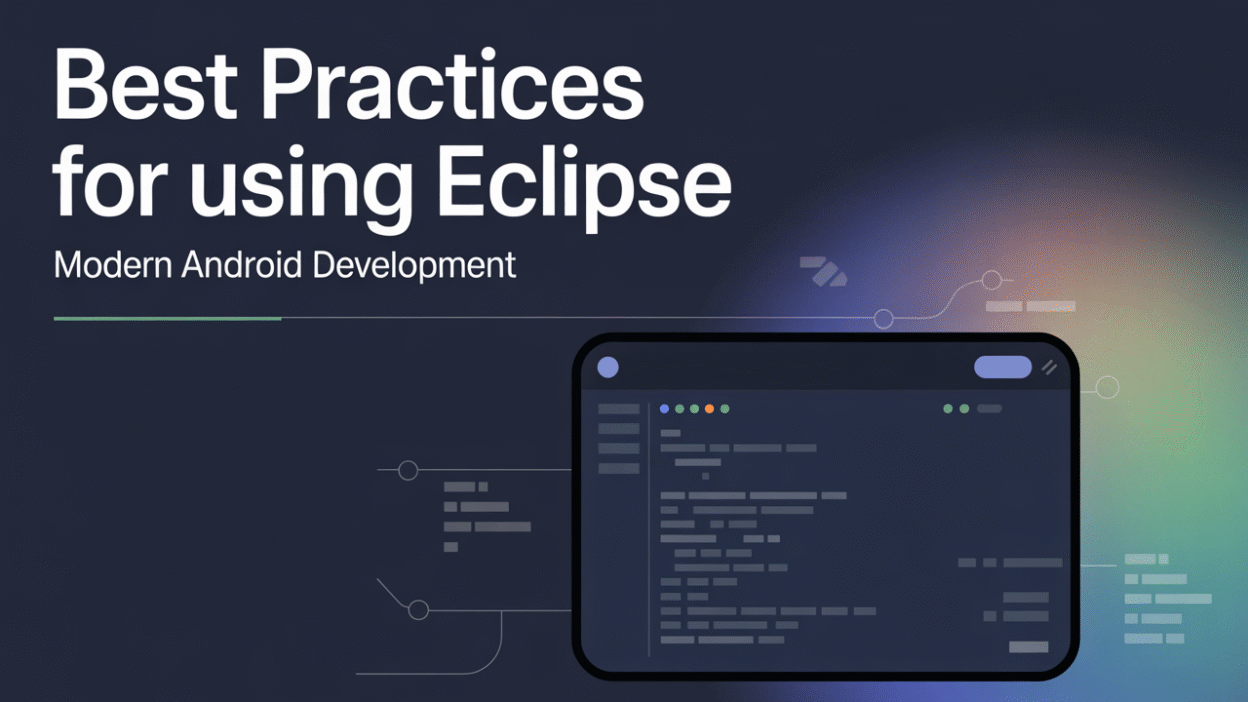 Best Practices for using Eclipse

Modern Android Development